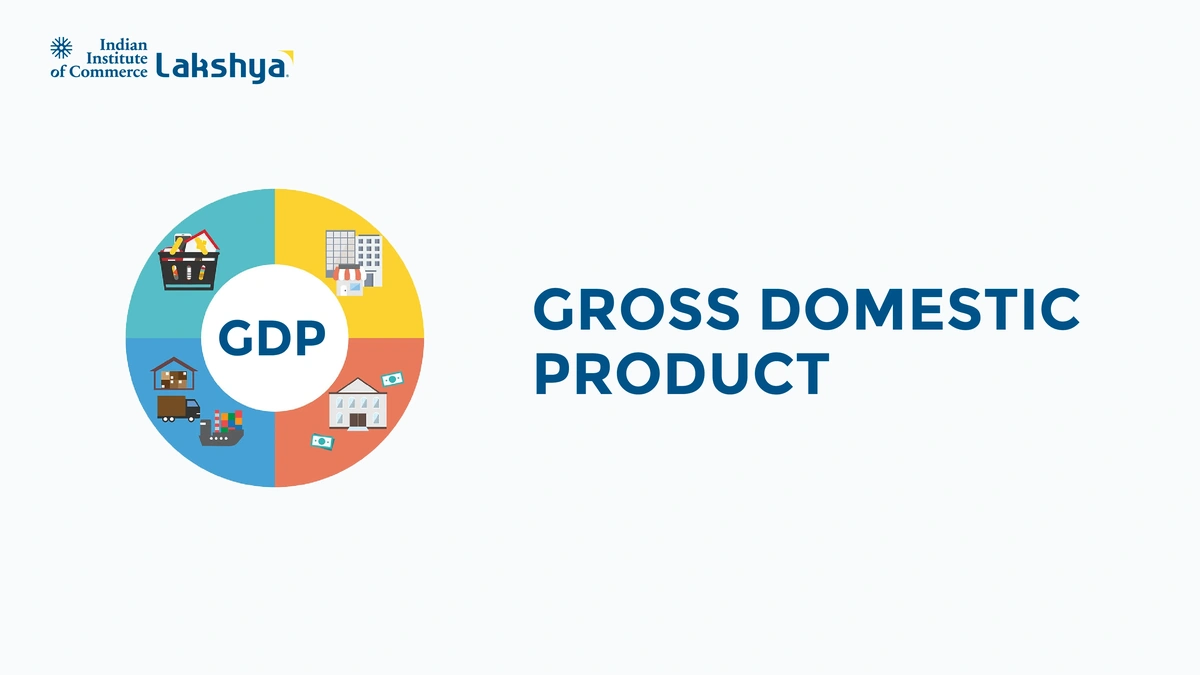 Indian Institute of Commerce Lakshya

GDP

GROSS DOMESTIC PRODUCT